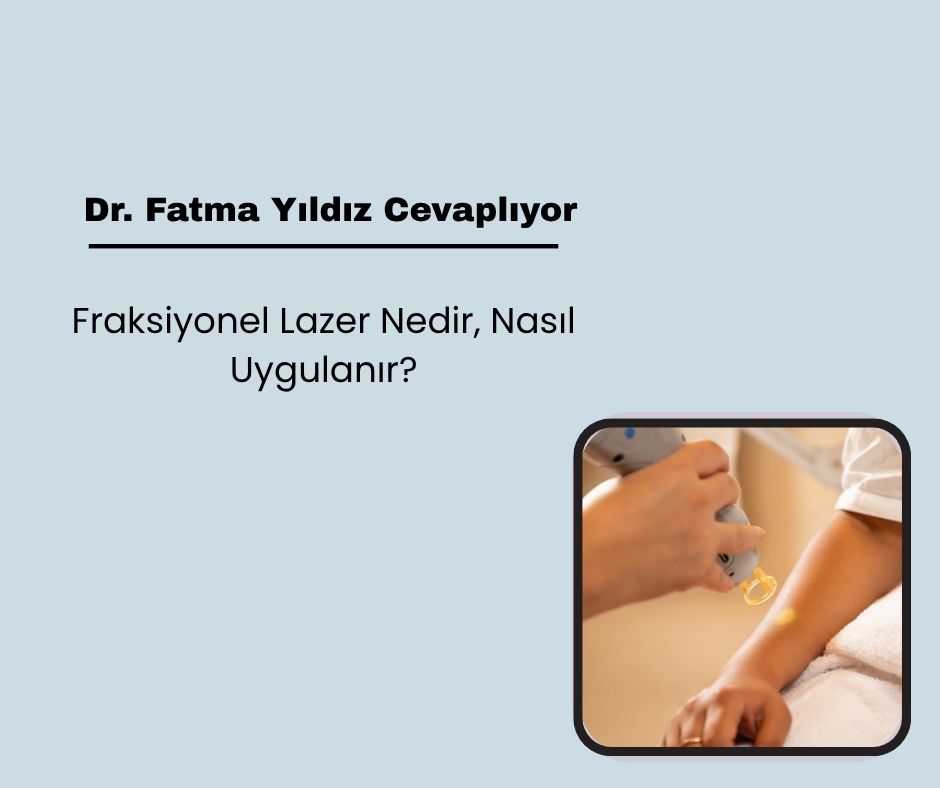 Dr. Fatma Yıldız Cevaplıyor

Fraksiyonel Lazer Nedir, Nasıl Uygulanır?